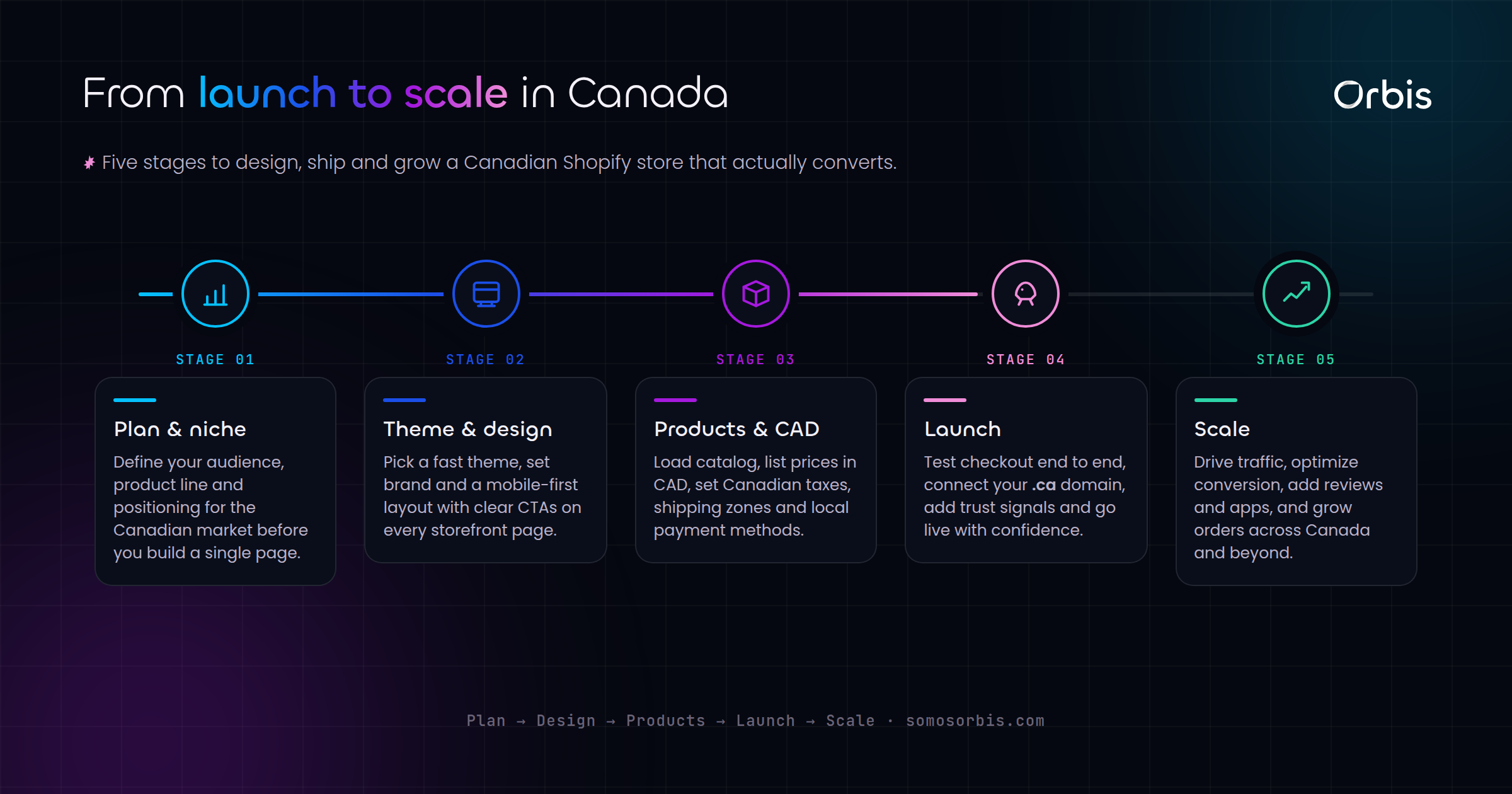 From launch to scale in Canada

Orbis

Five stages to design, ship and grow a Canadian Shopify store that actually converts.

STAGE 01

Plan & niche

Define your audience, product line and positioning for the Canadian market before you build a single page.

STAGE 02

Theme & design

Pick a fast theme, set brand and a mobile-first layout with clear CTAs on every storefront page.

STAGE 03

Products & CAD

Load catalog, list prices in CAD, set Canadian taxes, shipping zones and local payment methods.

STAGE 04

Launch

Test checkout end to end, connect your .ca domain, add trust signals and go live with confidence.

STAGE 05

Scale

Drive traffic, optimize conversion, add reviews and apps, and grow orders across Canada and beyond.

Plan → Design → Products → Launch → Scale · somosorbis.com